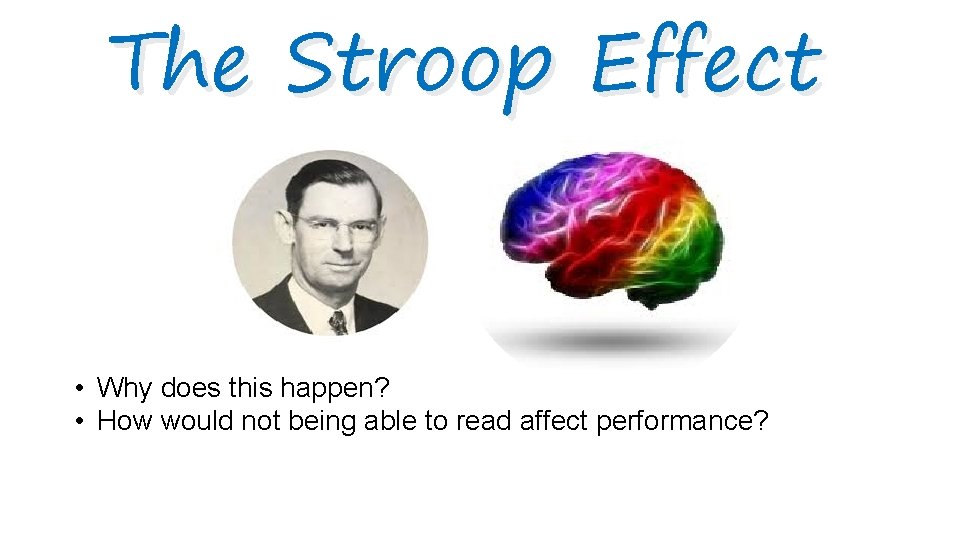 The Stroop Effect

• Why does this happen?
• How would not being able to read affect performance?